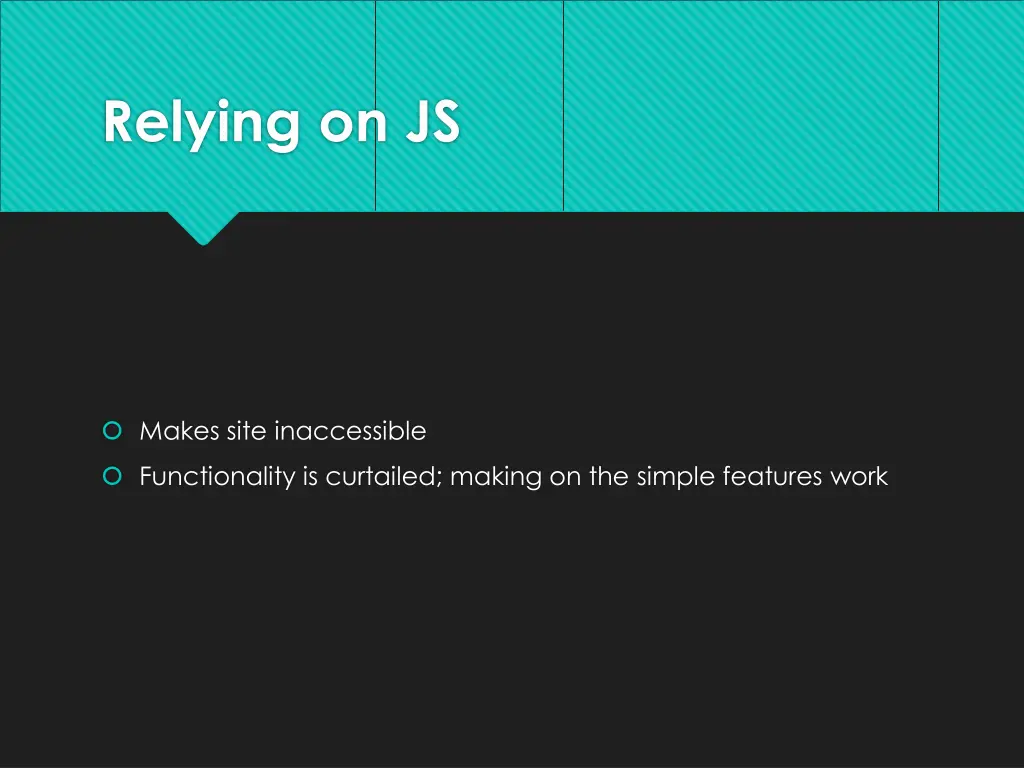 Relying on JS

Makes site inaccessible

Functionality is curtailed; making on the simple features work